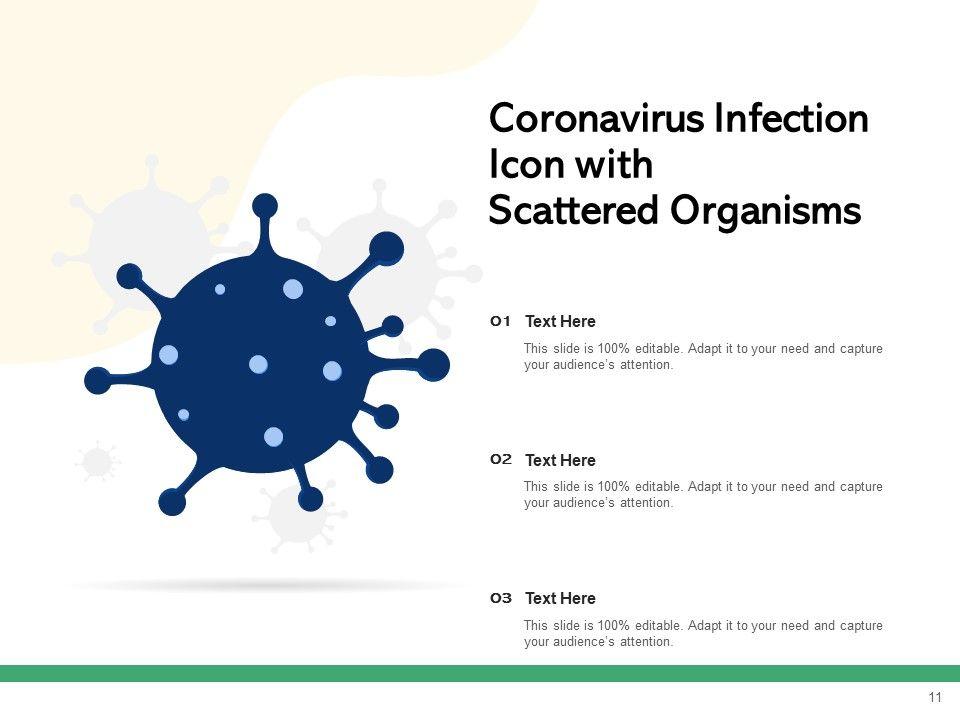 Coronavirus Infection Icon with Scattered Organisms

01 Text Here

This slide is 100% editable. Adapt it to your need and capture your audience's attention.

02 Text Here

This slide is 100% editable. Adapt it to your need and capture your audience's attention.

03 Text Here

This slide is 100% editable. Adapt it to your need and capture your audience's attention.

11